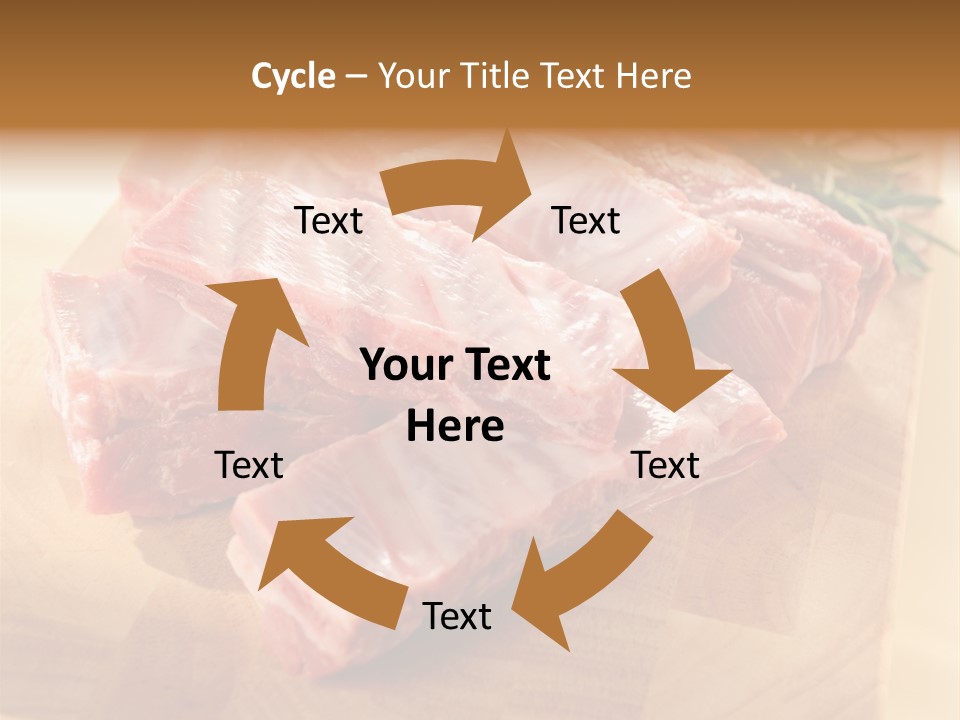 Cycle – Your Title Text Here

Text

Text

Your Text Here

Text

Text

Text